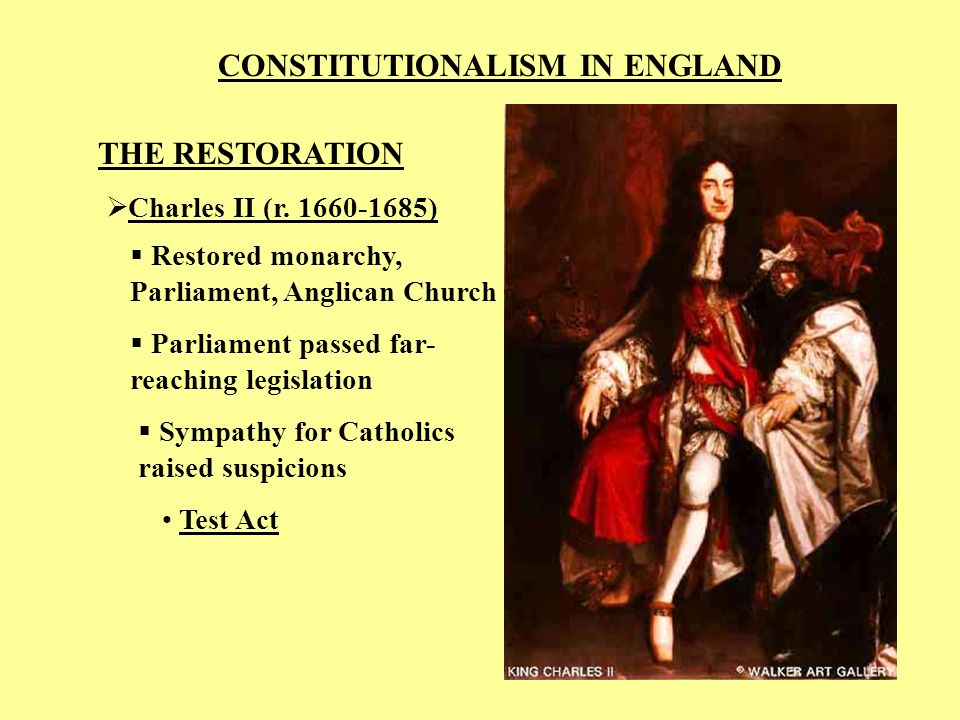 CONSTITUTIONALISM IN ENGLAND

THE RESTORATION

➢Charles II (r. 1660-1685)

▪ Restored monarchy, Parliament, Anglican Church

▪ Parliament passed far-reaching legislation

▪ Sympathy for Catholics raised suspicions

• Test Act

KING CHARLES II

© WALKER ART GALLERY